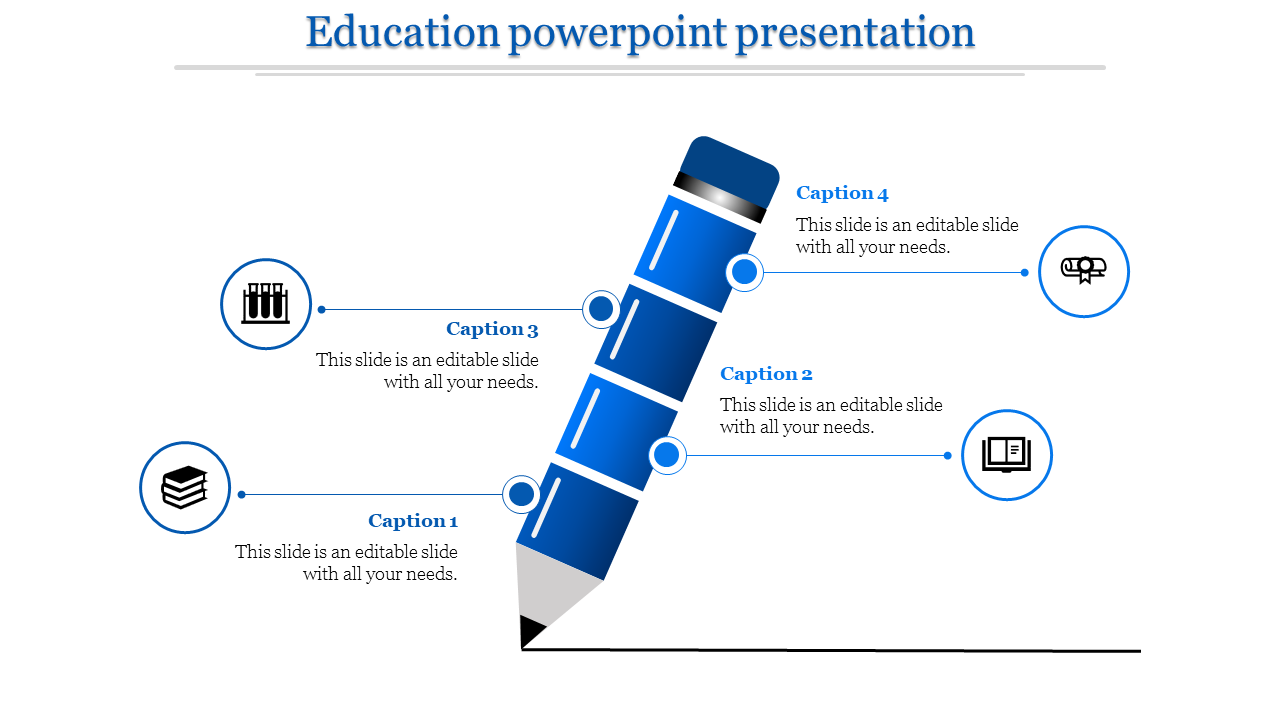 Education powerpoint presentation

Caption 4

This slide is an editable slide with all your needs.

Caption 3

This slide is an editable slide with all your needs.

Caption 2

This slide is an editable slide with all your needs.

Caption 1

This slide is an editable slide with all your needs.